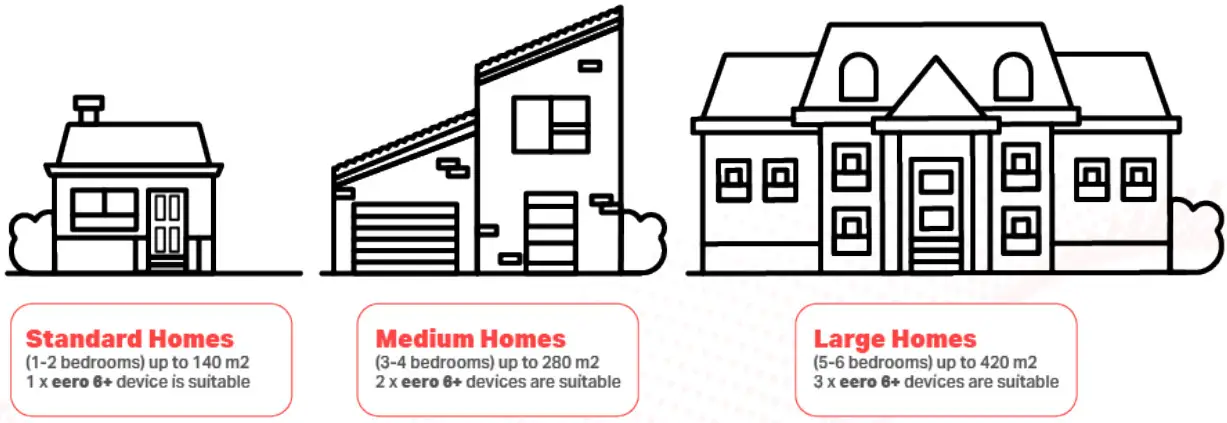 Standard Homes
(1-2 bedrooms) up to 140 m2
1 x eero 6+ device is suitable

Medium Homes
(3-4 bedrooms) up to 280 m2
2 x eero 6+ devices are suitable

Large Homes
(5-6 bedrooms) up to 420 m2
3 x eero 6+ devices are suitable